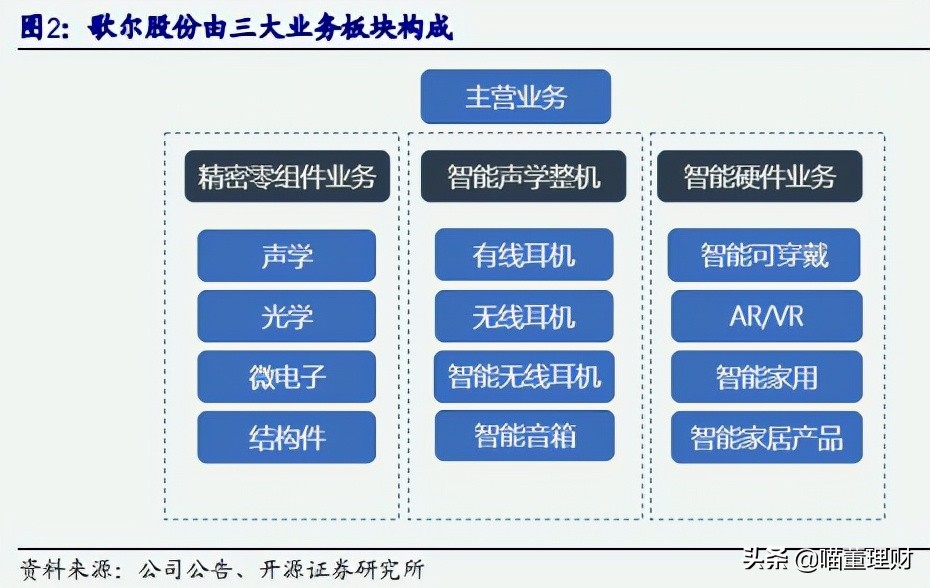 图2：歌尔股份由三大业务板块构成

主营业务

精密零组件业务
声学
光学
微电子
结构件

智能声学整机
有线耳机
无线耳机
智能无线耳机
智能音箱

智能硬件业务
智能可穿戴
AR/VR
智能家用
智能家居产品

资料来源：公司公告、开源证券研究所

头条 @喵董理财